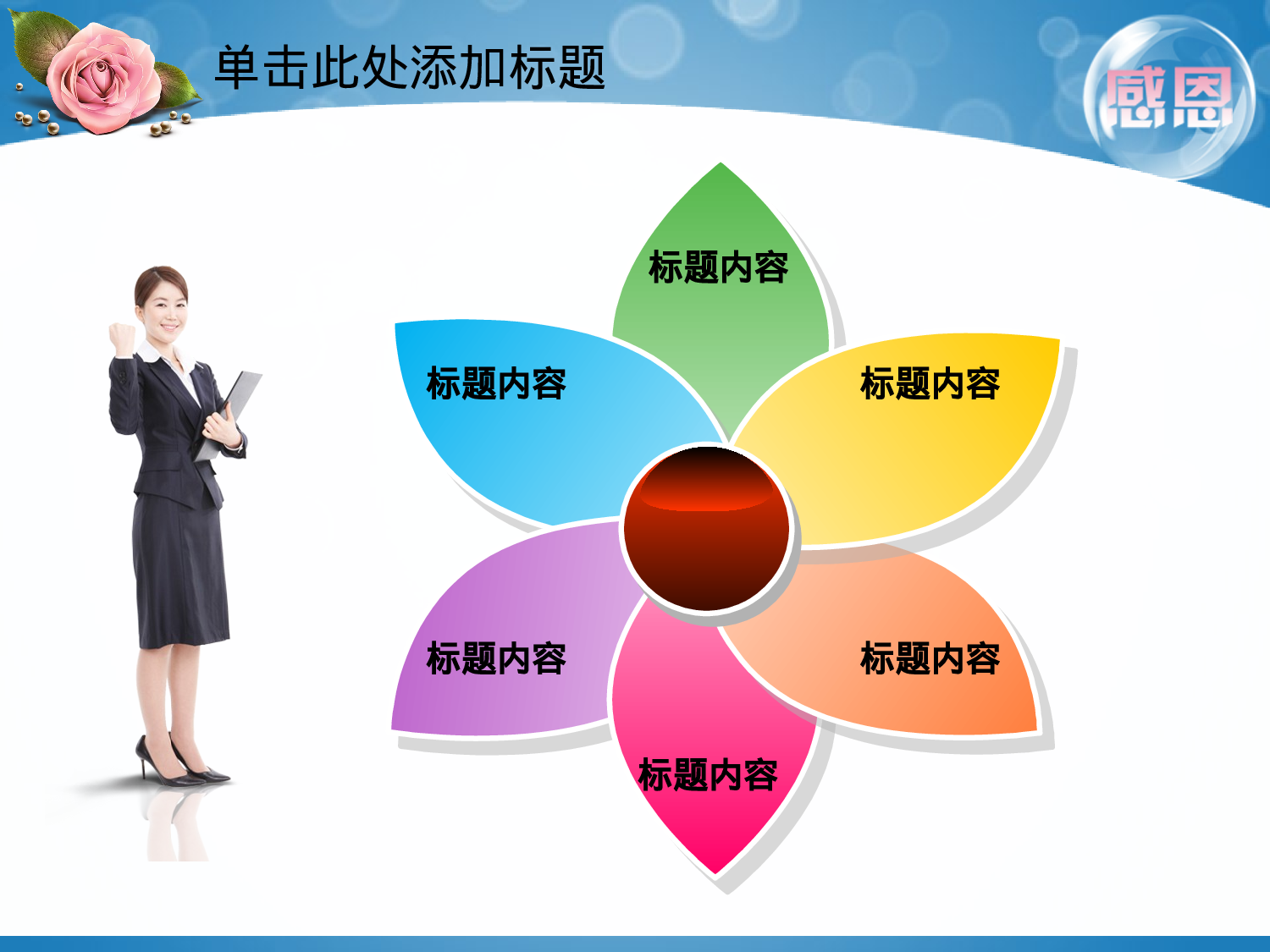 单击此处添加标题

感恩

标题内容

标题内容

标题内容

标题内容

标题内容

标题内容